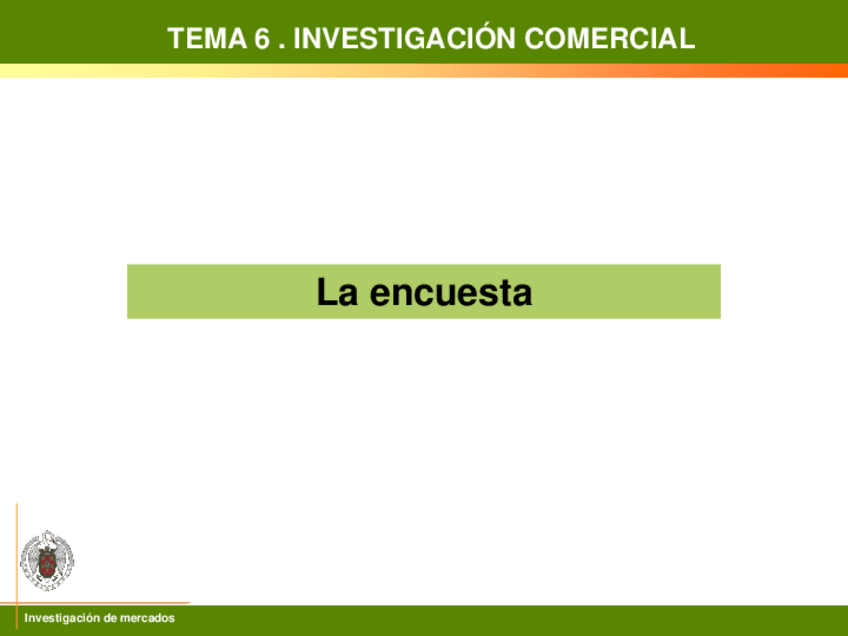 TEMA 6 . INVESTIGACIÓN COMERCIAL

La encuesta

Investigación de mercados